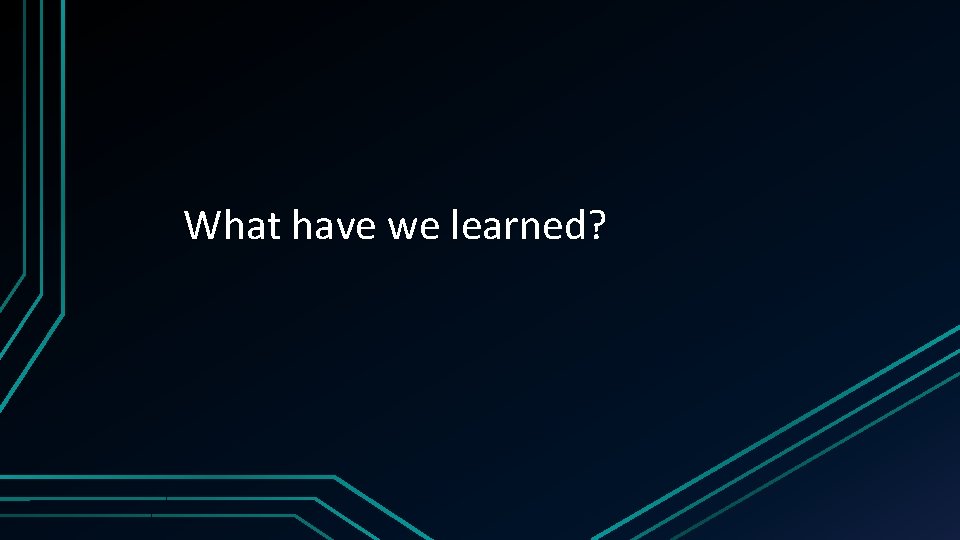 What have we learned?